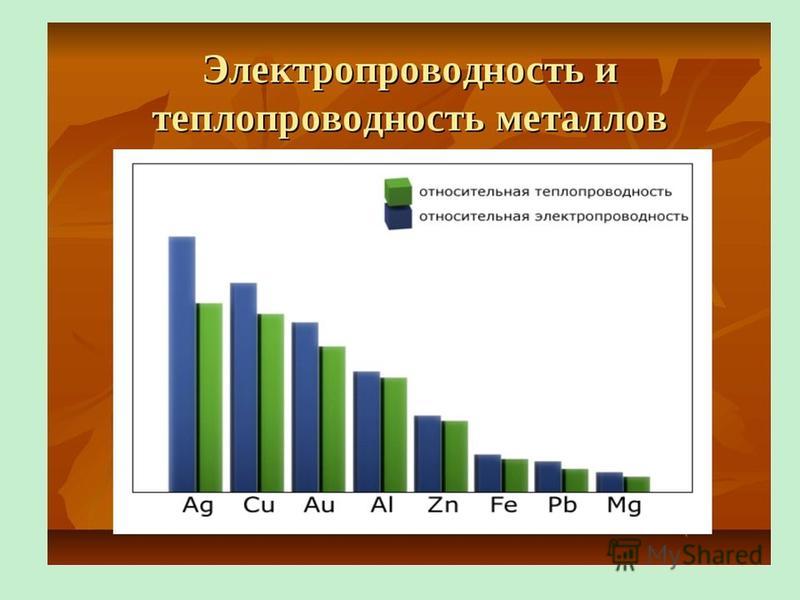 Электропроводность и теплопроводность металлов

относительная теплопроводность
относительная электропроводность

Ag Cu Au Al Zn Fe Pb Mg

MyShared